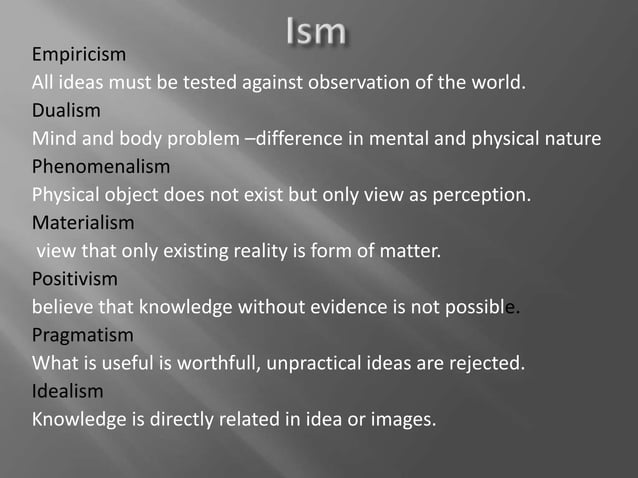 Ism

Empiricism

All ideas must be tested against observation of the world.

Dualism

Mind and body problem –difference in mental and physical nature

Phenomenalism

Physical object does not exist but only view as perception.

Materialism

view that only existing reality is form of matter.

Positivism

believe that knowledge without evidence is not possible.

Pragmatism

What is useful is worthfull, unpractical ideas are rejected.

Idealism

Knowledge is directly related in idea or images.